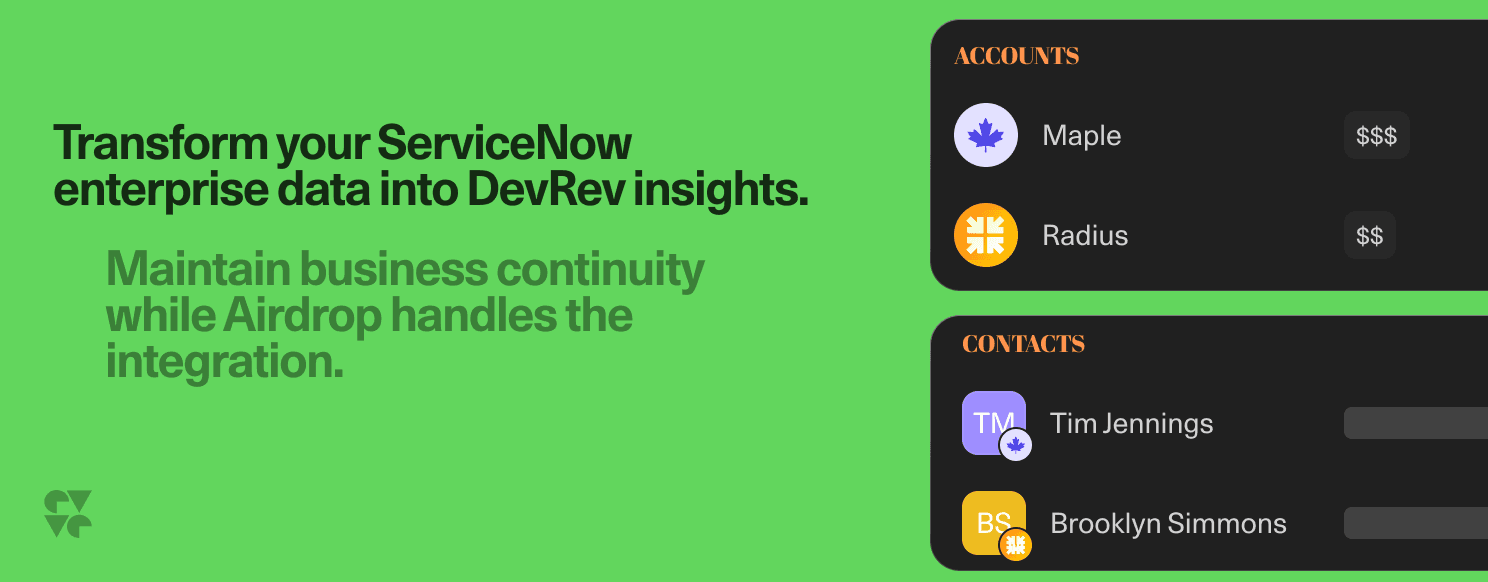 Transform your ServiceNow enterprise data into DevRev insights.

Maintain business continuity while Airdrop handles the integration.

ACCOUNTS

Maple $$$

Radius $$

CONTACTS

TM Tim Jennings

BS Brooklyn Simmons